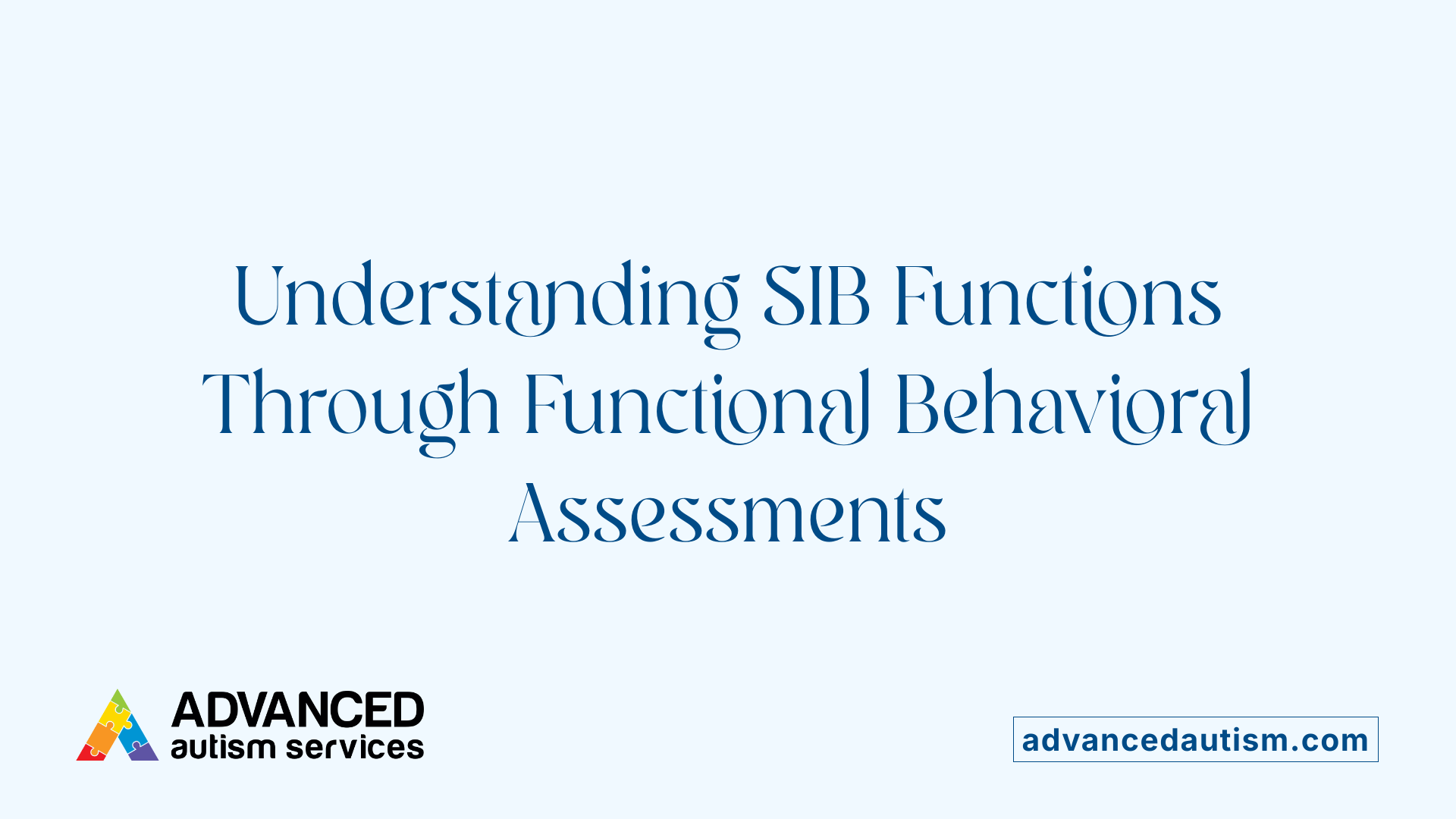 Understanding SIB Functions Through Functional Behavioral Assessments

ADVANCED
autism services

advancedautism.com